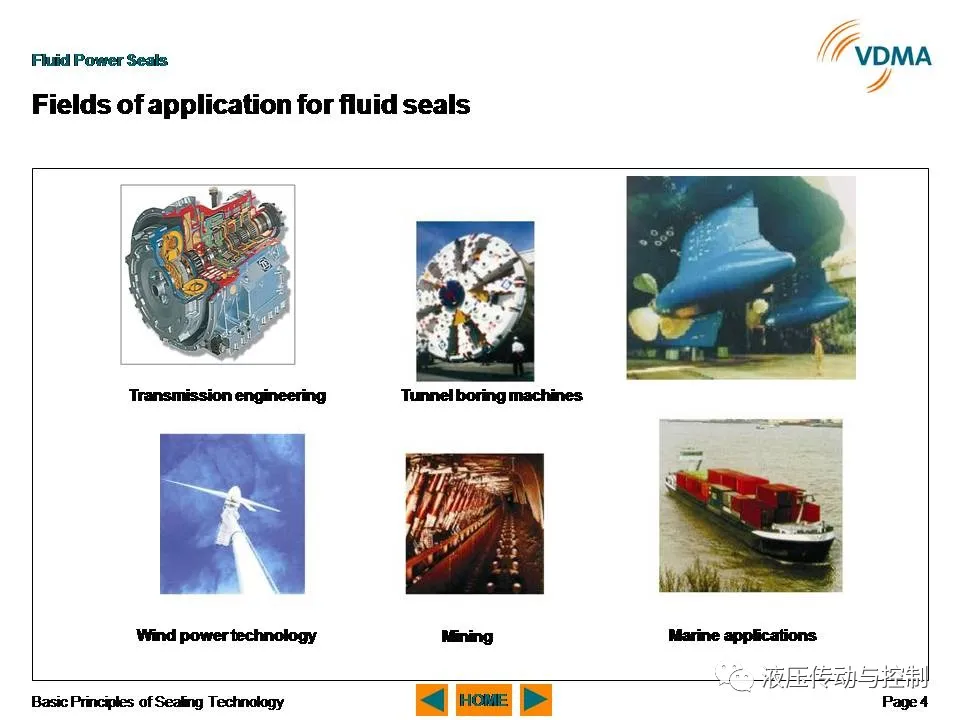 Fluid Power Seals

VDMA

Fields of application for fluid seals

Transmission engineering

Tunnel boring machines

Wind power technology

Mining

Marine applications

液压传动与控制

Basic Principles of Sealing Technology

HOME

Page 4